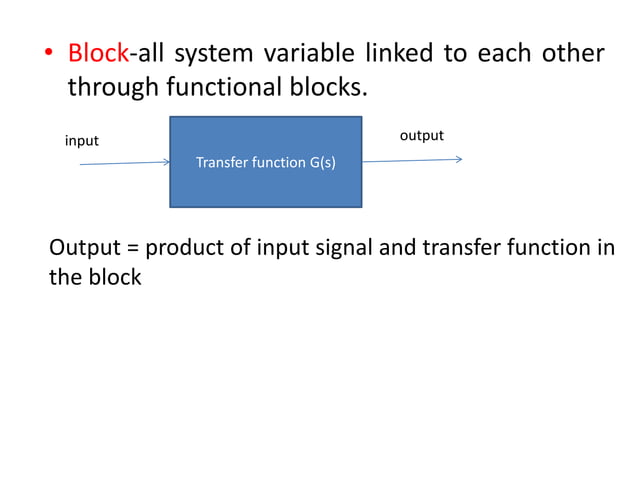 • Block-all system variable linked to each other through functional blocks.

input

Transfer function G(s)

output

Output = product of input signal and transfer function in the block